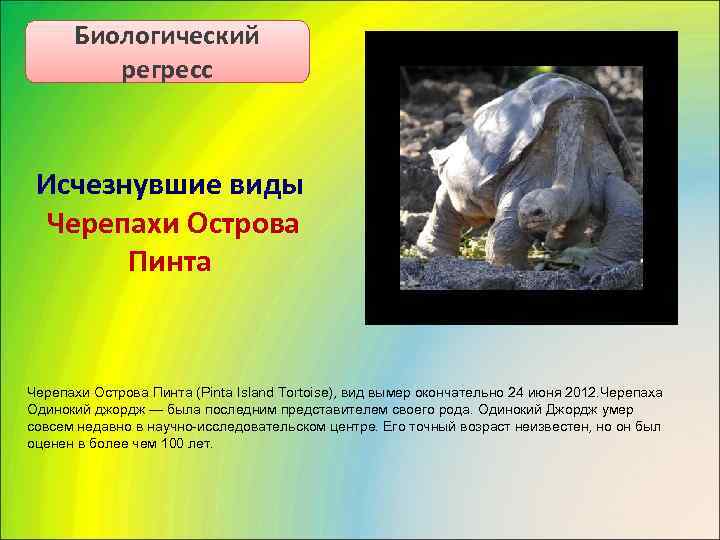 Биологический регресс

Исчезнувшие виды
Черепахи Острова Пинта

Черепахи Острова Пинта (Pinta Island Tortoise), вид вымер окончательно 24 июня 2012.Черепаха Одинокий джордж — была последним представителем своего рода. Одинокий Джордж умер совсем недавно в научно-исследовательском центре. Его точный возраст неизвестен, но он был оценен в более чем 100 лет.